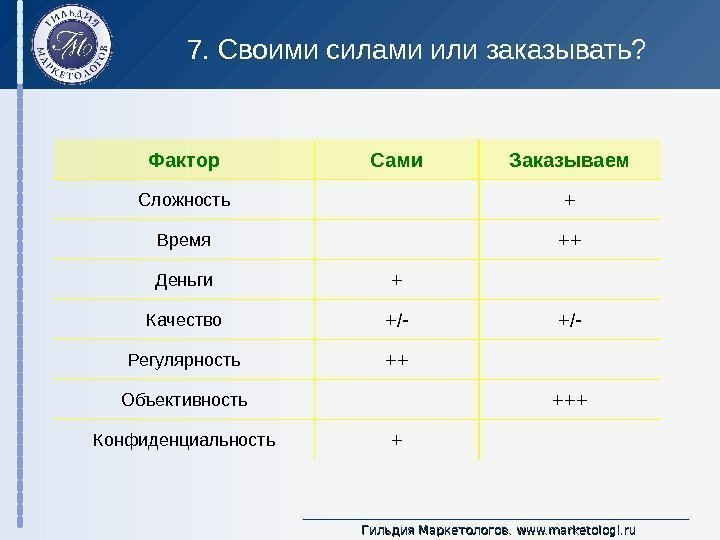 ГИЛЬДИЯ МАРКЕТОЛОГОВ
ГМ

7. Своими силами или заказывать?

| Фактор | Сами | Заказываем |
|---|---|---|
| Сложность | | + |
| Время | | ++ |
| Деньги | + | |
| Качество | +/- | +/- |
| Регулярность | ++ | |
| Объективность | | +++ |
| Конфиденциальность | + | |

Гильдия Маркетологов. www.marketologi.ru